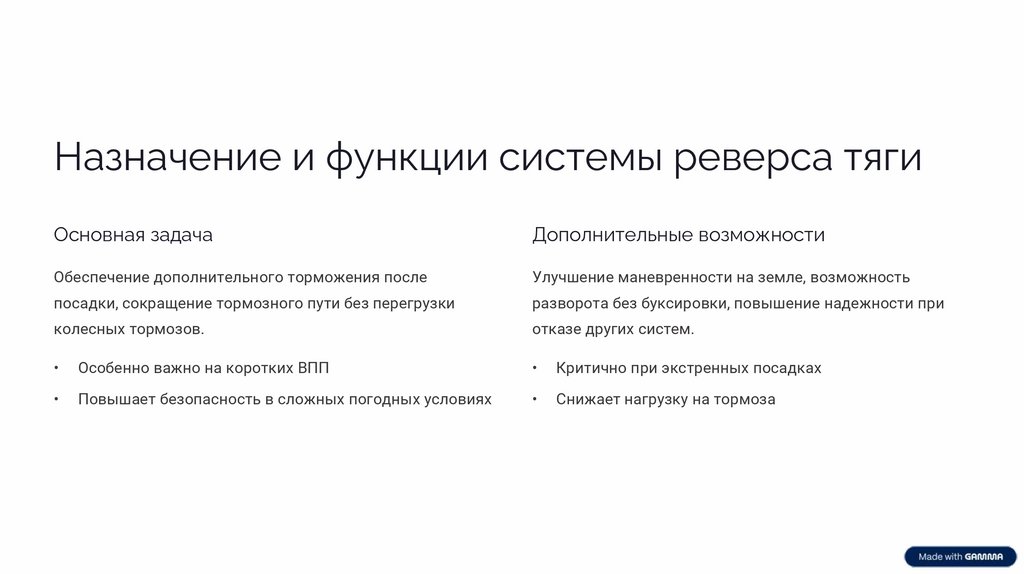 Назначение и функции системы реверса тяги

Основная задача

Обеспечение дополнительного торможения после посадки, сокращение тормозного пути без перегрузки колесных тормозов.

• Особенно важно на коротких ВПП

• Повышает безопасность в сложных погодных условиях

Дополнительные возможности

Улучшение маневренности на земле, возможность разворота без буксировки, повышение надежности при отказе других систем.

• Критично при экстренных посадках

• Снижает нагрузку на тормоза

Made with GAMMA